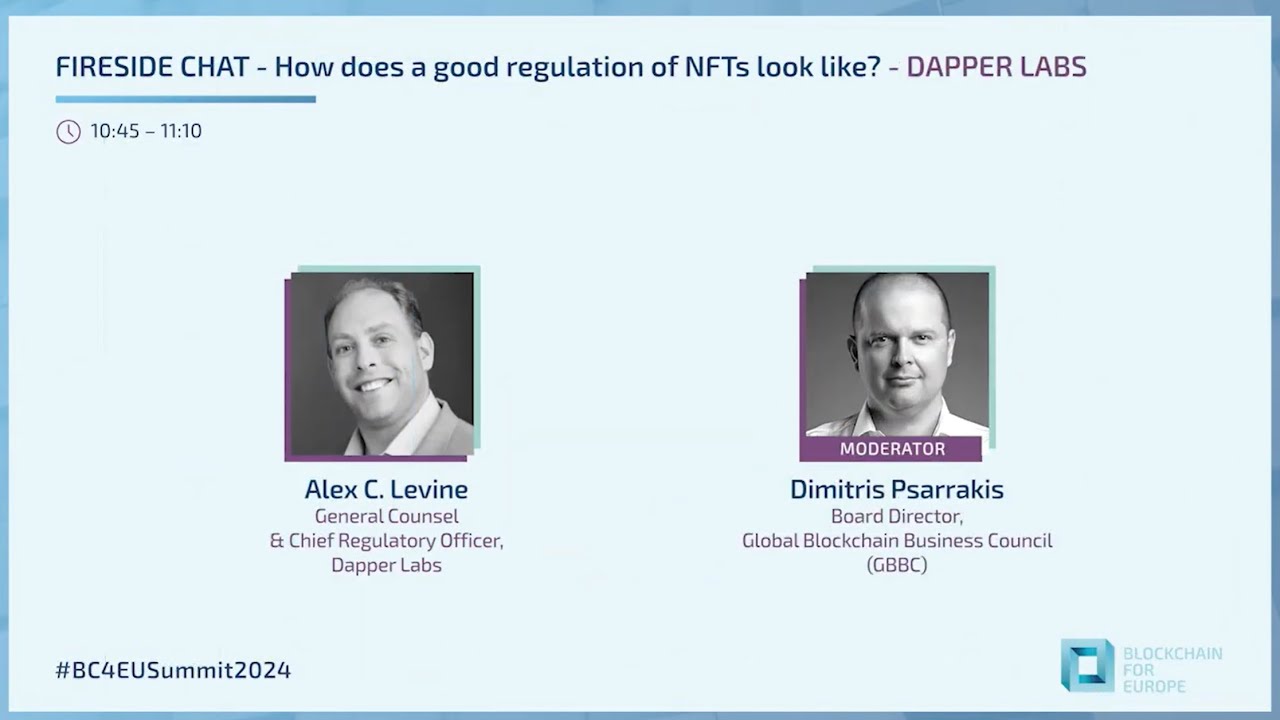 FIRESIDE CHAT - How does a good regulation of NFTs look like? - DAPPER LABS

10:45 – 11:10

Alex C. Levine
General Counsel
& Chief Regulatory Officer,
Dapper Labs

MODERATOR

Dimitris Psarrakis
Board Director,
Global Blockchain Business Council
(GBBC)

#BC4EUSummit2024

BLOCKCHAIN
FOR
EUROPE